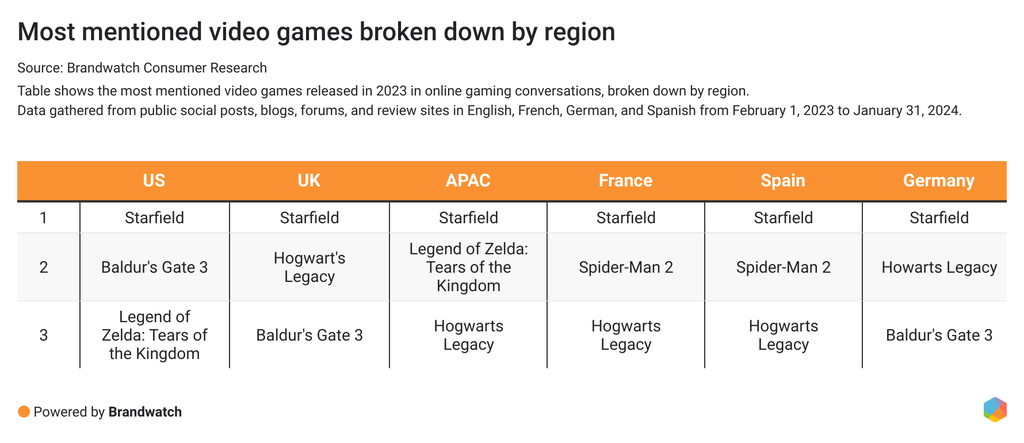 Most mentioned video games broken down by region

Source: Brandwatch Consumer Research

Table shows the most mentioned video games released in 2023 in online gaming conversations, broken down by region.
Data gathered from public social posts, blogs, forums, and review sites in English, French, German, and Spanish from February 1, 2023 to January 31, 2024.

| | US | UK | APAC | France | Spain | Germany |
|---|---|---|---|---|---|---|
| 1 | Starfield | Starfield | Starfield | Starfield | Starfield | Starfield |
| 2 | Baldur's Gate 3 | Hogwart's Legacy | Legend of Zelda: Tears of the Kingdom | Spider-Man 2 | Spider-Man 2 | Howarts Legacy |
| 3 | Legend of Zelda: Tears of the Kingdom | Baldur's Gate 3 | Hogwarts Legacy | Hogwarts Legacy | Hogwarts Legacy | Baldur's Gate 3 |

Powered by Brandwatch